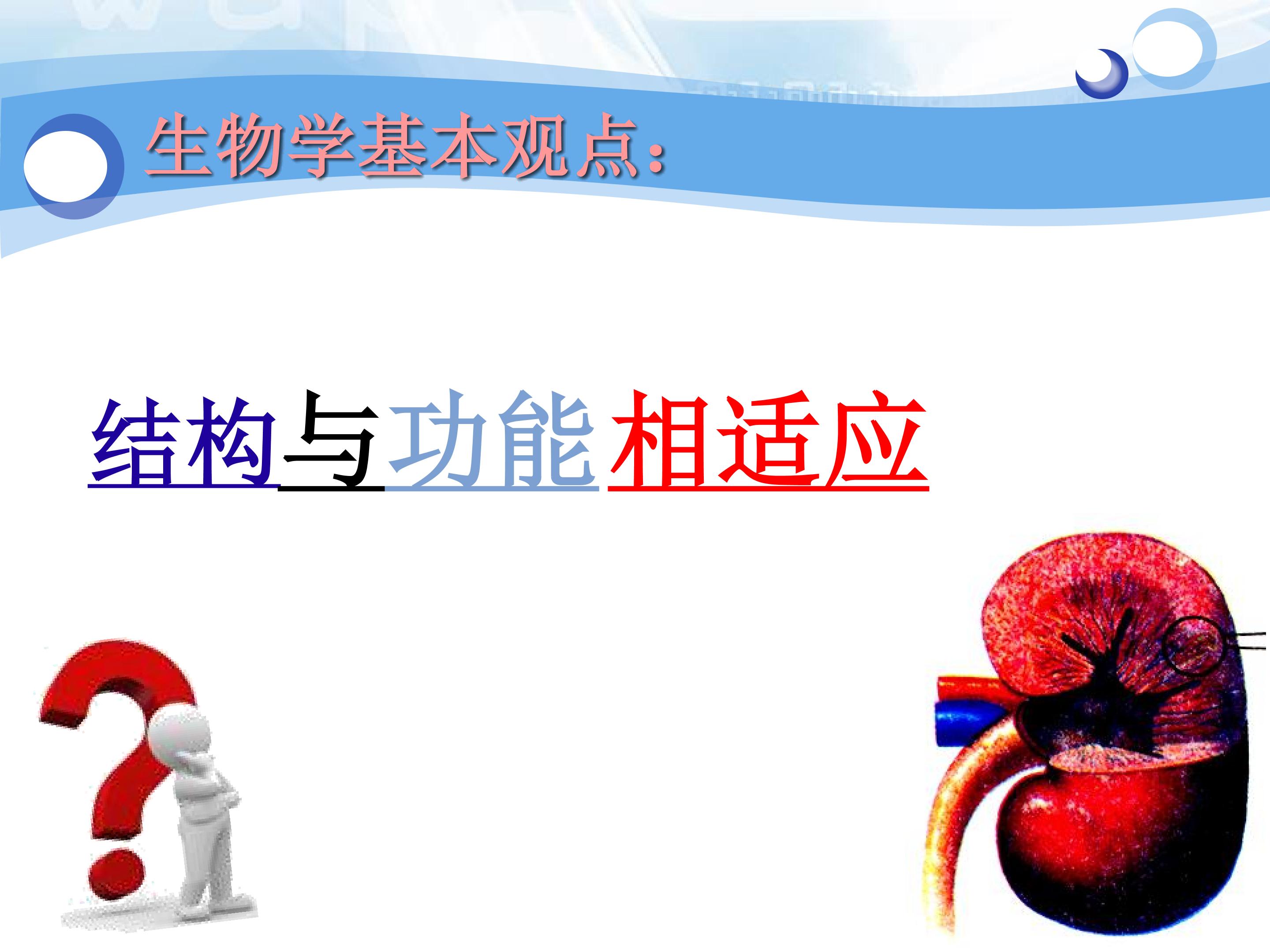 生物学基本观点:

结构与功能相适应